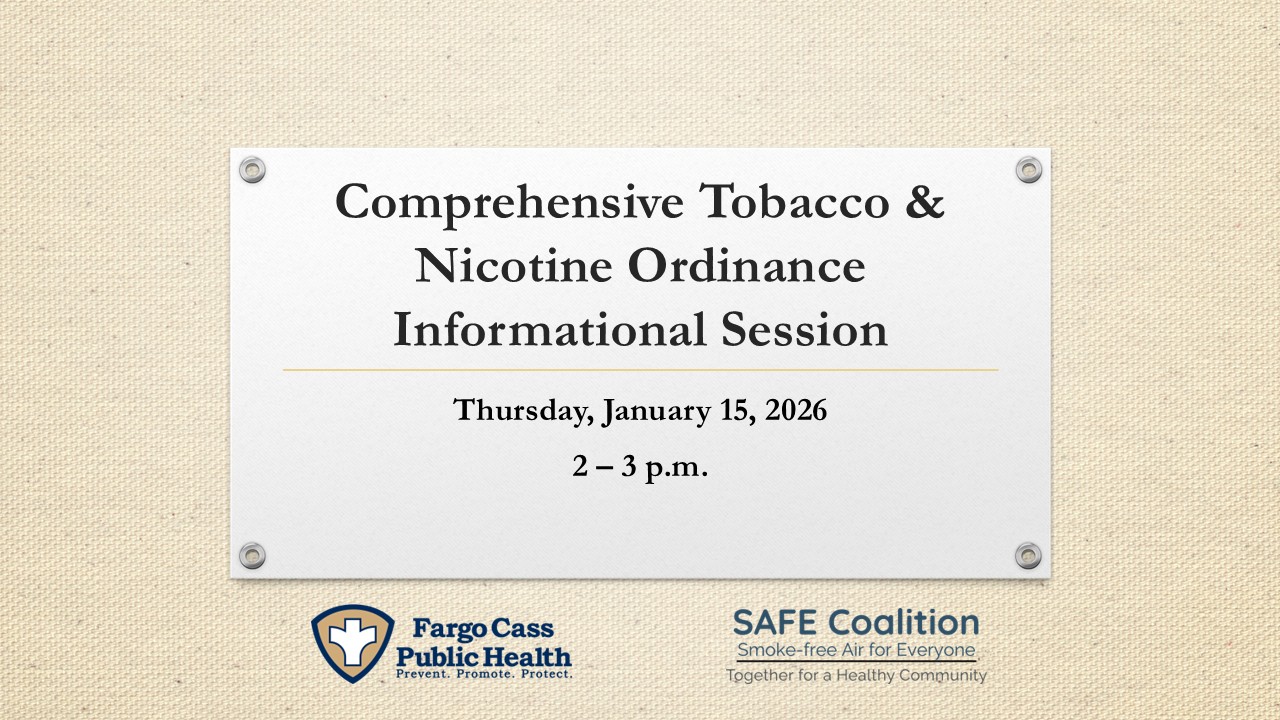 Comprehensive Tobacco & Nicotine Ordinance Informational Session

Thursday, January 15, 2026

2 – 3 p.m.

Fargo Cass Public Health
Prevent. Promote. Protect.

SAFE Coalition
Smoke-free Air for Everyone
Together for a Healthy Community